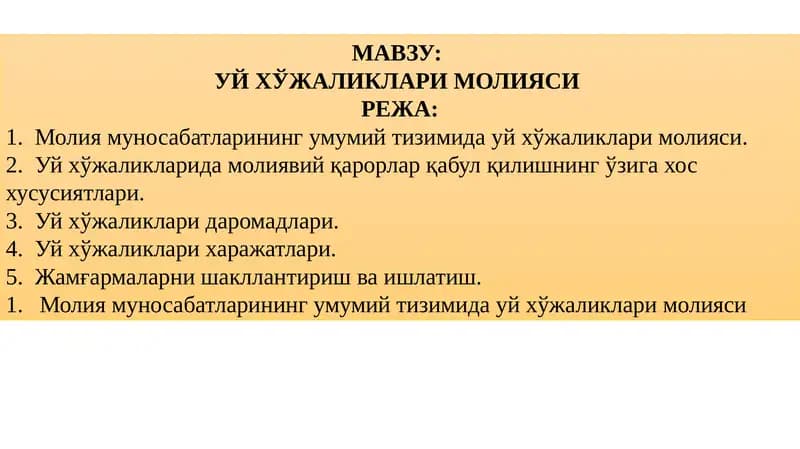 МАВЗУ:
УЙ ХЎЖАЛИКЛАРИ МОЛИЯСИ
РЕЖА:

1. Молия муносабатларининг умумий тизимида уй хўжаликлари молияси.
2. Уй хўжаликларида молиявий қарорлар қабул қилишнинг ўзига хос хусусиятлари.
3. Уй хўжаликлари даромадлари.
4. Уй хўжаликлари харажатлари.
5. Жамғармаларни шакллантириш ва ишлатиш.
1. Молия муносабатларининг умумий тизимида уй хўжаликлари молияси